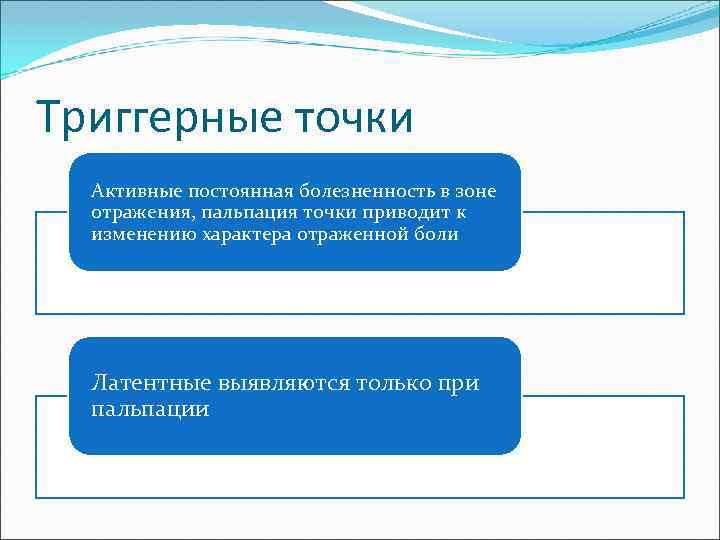 Триггерные точки

Активные постоянная болезненность в зоне отражения, пальпация точки приводит к изменению характера отраженной боли

Латентные выявляются только при пальпации